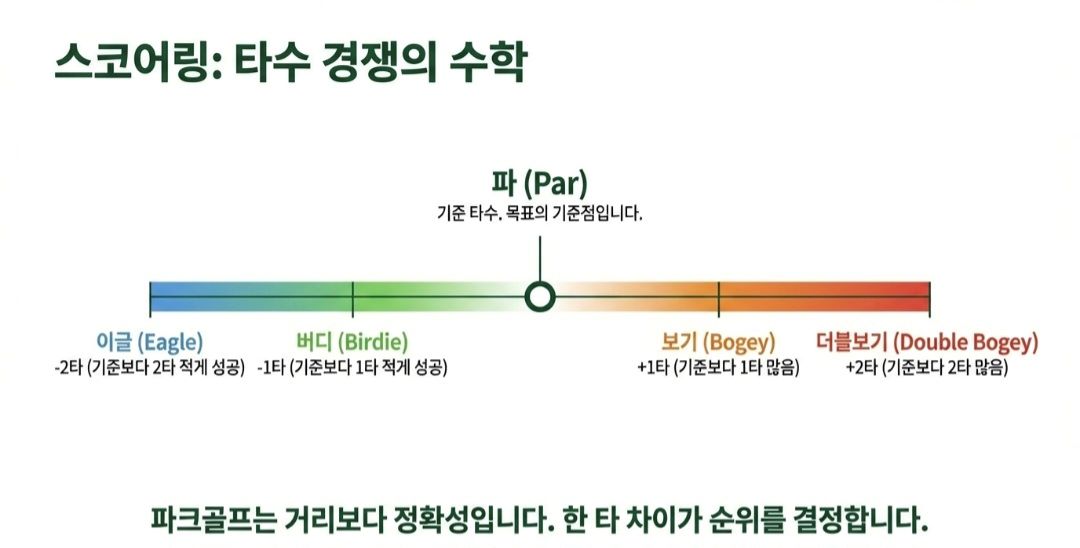 스코어링: 타수 경쟁의 수학

파 (Par)
기준 타수. 목표의 기준점입니다.

이글 (Eagle)
-2타 (기준보다 2타 적게 성공)

버디 (Birdie)
-1타 (기준보다 1타 적게 성공)

보기 (Bogey)
+1타 (기준보다 1타 많음)

더블보기 (Double Bogey)
+2타 (기준보다 2타 많음)

파크골프는 거리보다 정확성입니다. 한 타 차이가 순위를 결정합니다.